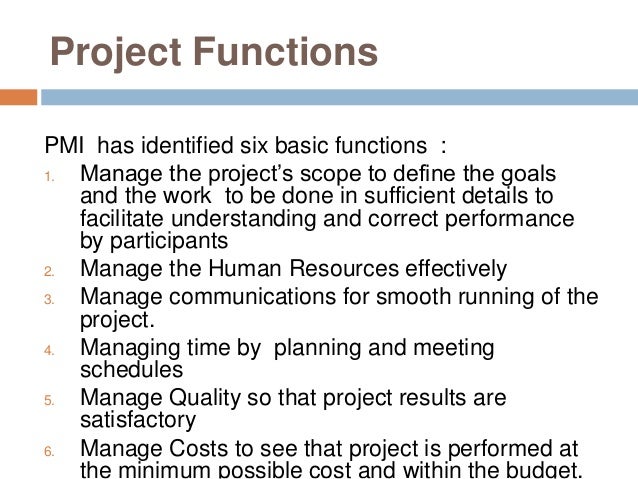 Project Functions

PMI has identified six basic functions :

1. Manage the project's scope to define the goals and the work to be done in sufficient details to facilitate understanding and correct performance by participants
2. Manage the Human Resources effectively
3. Manage communications for smooth running of the project.
4. Managing time by planning and meeting schedules
5. Manage Quality so that project results are satisfactory
6. Manage Costs to see that project is performed at the minimum possible cost and within the budget.